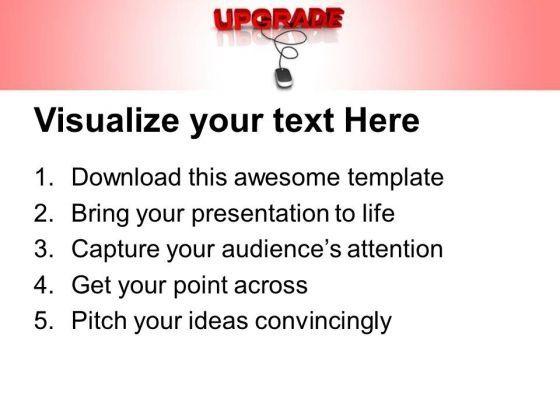 UPGRADE

Visualize your text Here

1. Download this awesome template
2. Bring your presentation to life
3. Capture your audience's attention
4. Get your point across
5. Pitch your ideas convincingly